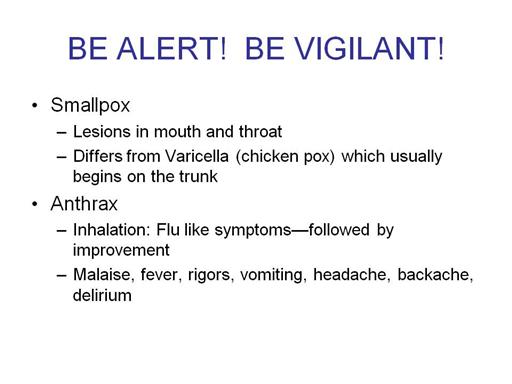 BE ALERT!  BE VIGILANT!

• Smallpox
  – Lesions in mouth and throat
  – Differs from Varicella (chicken pox) which usually begins on the trunk
• Anthrax
  – Inhalation: Flu like symptoms—followed by improvement
  – Malaise, fever, rigors, vomiting, headache, backache, delirium